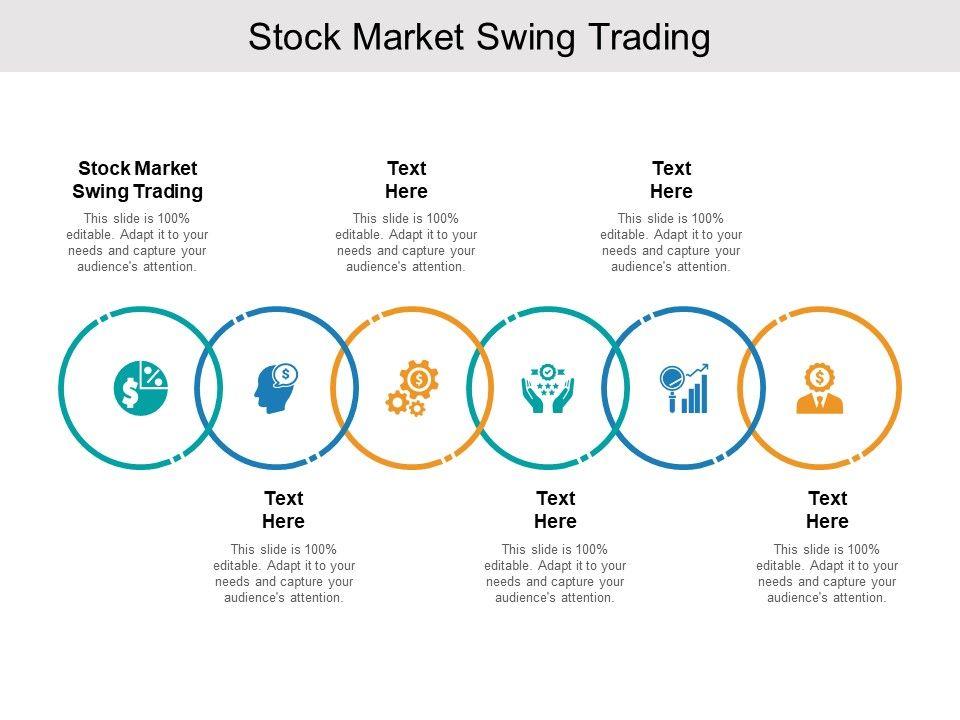 Stock Market Swing Trading

Stock Market Swing Trading
This slide is 100% editable. Adapt it to your needs and capture your audience's attention.

Text Here
This slide is 100% editable. Adapt it to your needs and capture your audience's attention.

Text Here
This slide is 100% editable. Adapt it to your needs and capture your audience's attention.

Text Here
This slide is 100% editable. Adapt it to your needs and capture your audience's attention.

Text Here
This slide is 100% editable. Adapt it to your needs and capture your audience's attention.

Text Here
This slide is 100% editable. Adapt it to your needs and capture your audience's attention.